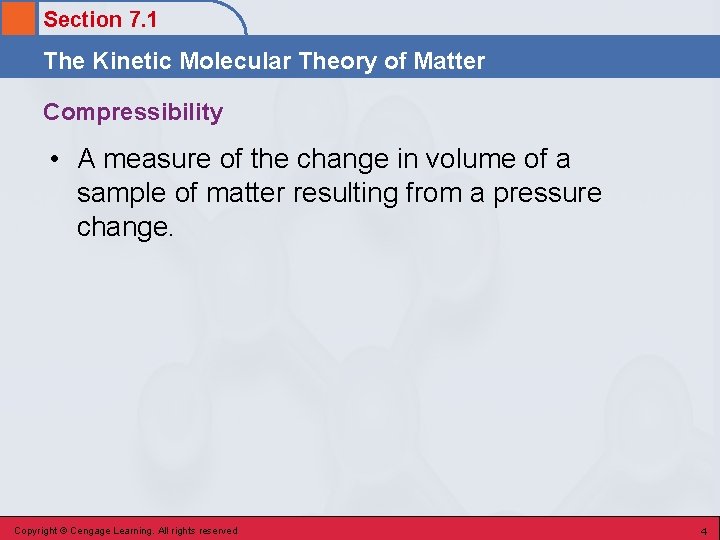 Section 7.1

The Kinetic Molecular Theory of Matter

Compressibility

• A measure of the change in volume of a sample of matter resulting from a pressure change.

Copyright © Cengage Learning. All rights reserved

4